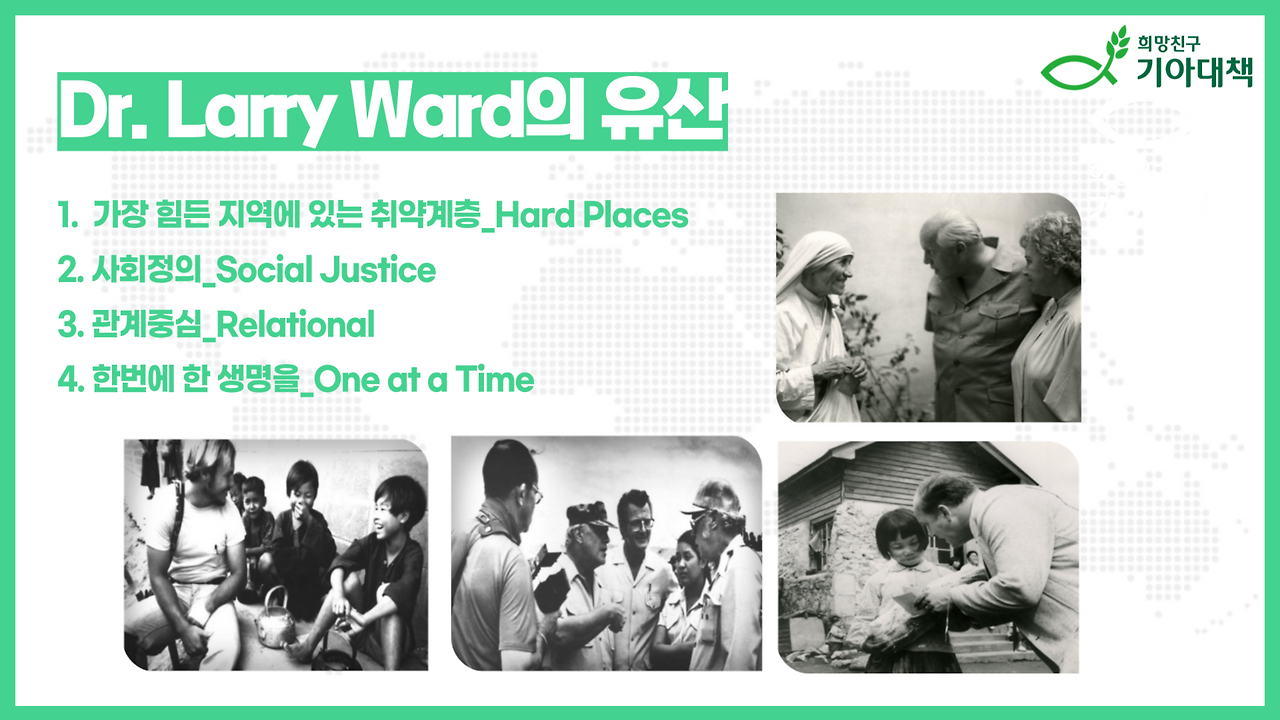 희망친구
기아대책

Dr. Larry Ward의 유산

1. 가장 힘든 지역에 있는 취약계층_Hard Places
2. 사회정의_Social Justice
3. 관계중심_Relational
4. 한번에 한 생명을_One at a Time